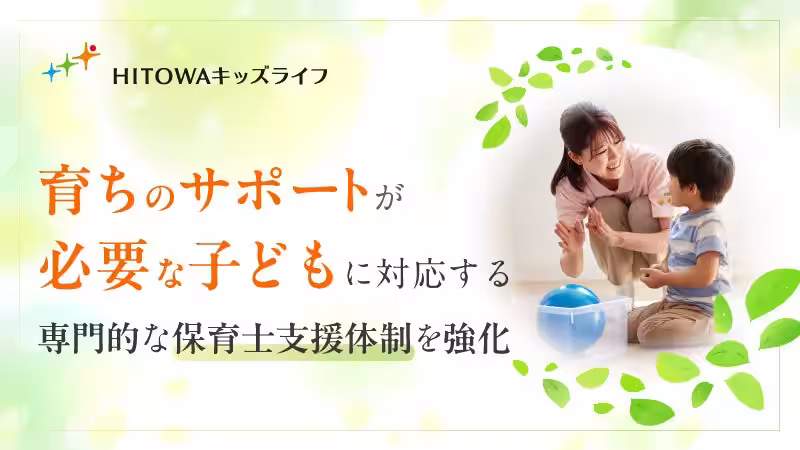 HITOWAキッズライフ

育ちのサポートが
必要な子どもに対応する
専門的な保育士支援体制を強化